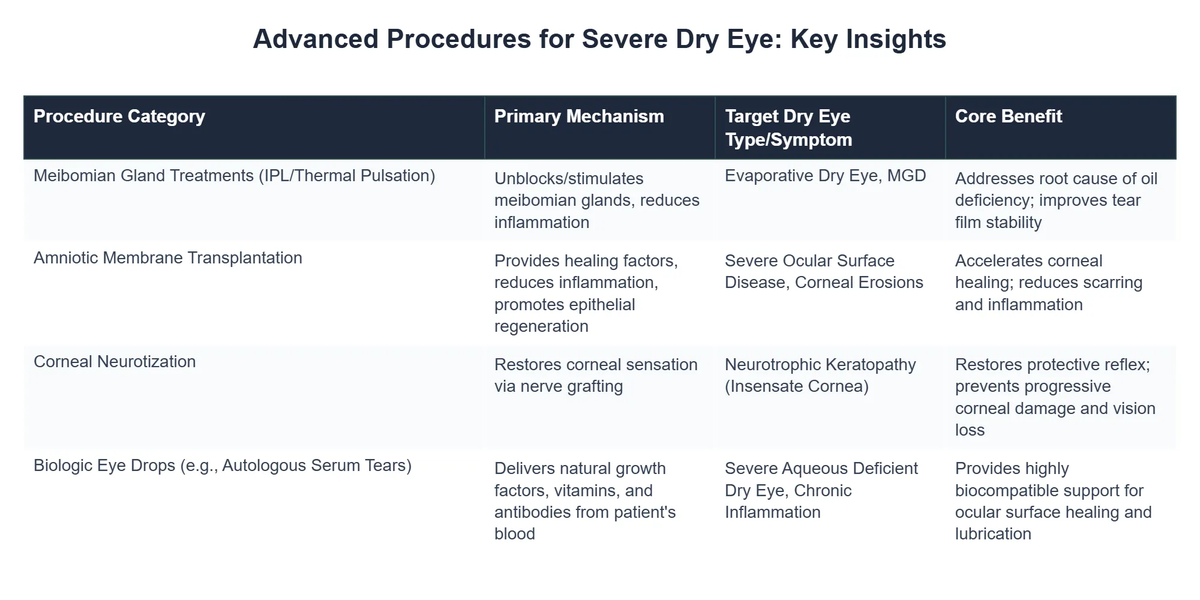 Advanced Procedures for Severe Dry Eye: Key Insights

| Procedure Category | Primary Mechanism | Target Dry Eye Type/Symptom | Core Benefit |
|---|---|---|---|
| Meibomian Gland Treatments (IPL/Thermal Pulsation) | Unblocks/stimulates meibomian glands, reduces inflammation | Evaporative Dry Eye, MGD | Addresses root cause of oil deficiency; improves tear film stability |
| Amniotic Membrane Transplantation | Provides healing factors, reduces inflammation, promotes epithelial regeneration | Severe Ocular Surface Disease, Corneal Erosions | Accelerates corneal healing; reduces scarring and inflammation |
| Corneal Neurotization | Restores corneal sensation via nerve grafting | Neurotrophic Keratopathy (Insensate Cornea) | Restores protective reflex; prevents progressive corneal damage and vision loss |
| Biologic Eye Drops (e.g., Autologous Serum Tears) | Delivers natural growth factors, vitamins, and antibodies from patient's blood | Severe Aqueous Deficient Dry Eye, Chronic Inflammation | Provides highly biocompatible support for ocular surface healing and lubrication |